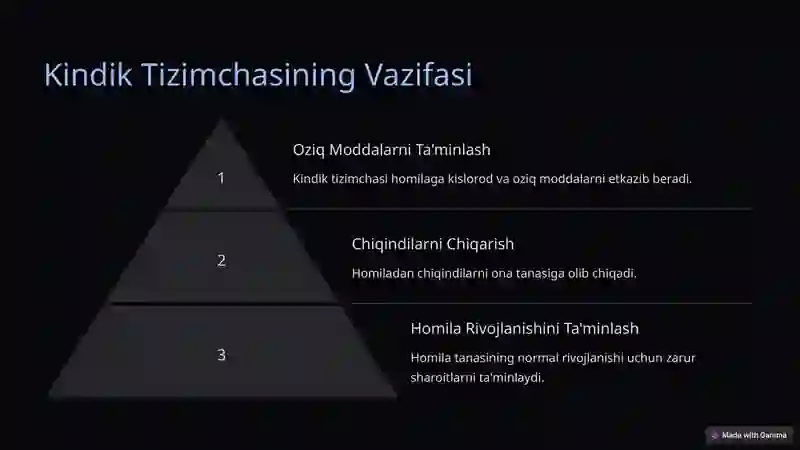 Kindik Tizimchasining Vazifasi

1

Oziq Moddalarni Ta'minlash

Kindik tizimchasi homilaga kislorod va oziq moddalarni etkazib beradi.

2

Chiqindilarni Chiqarish

Homiladan chiqindilarni ona tanasiga olib chiqadi.

3

Homila Rivojlanishini Ta'minlash

Homila tanasining normal rivojlanishi uchun zarur sharoitlarni ta'minlaydi.

Made with Gamma